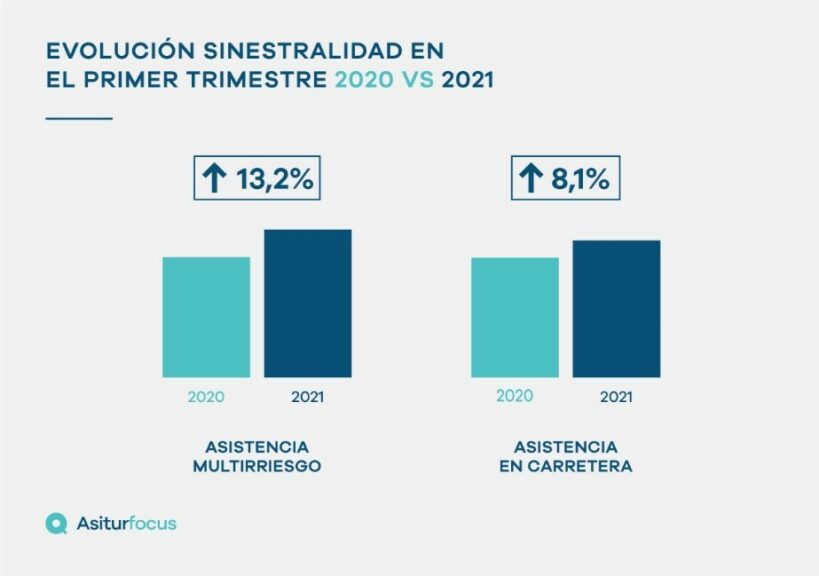 EVOLUCIÓN SINESTRALIDAD EN EL PRIMER TRIMESTRE 2020 VS 2021

↑ 13,2%

2020 2021

ASISTENCIA MULTIRRIESGO

↑ 8,1%

2020 2021

ASISTENCIA EN CARRETERA

Asiturfocus